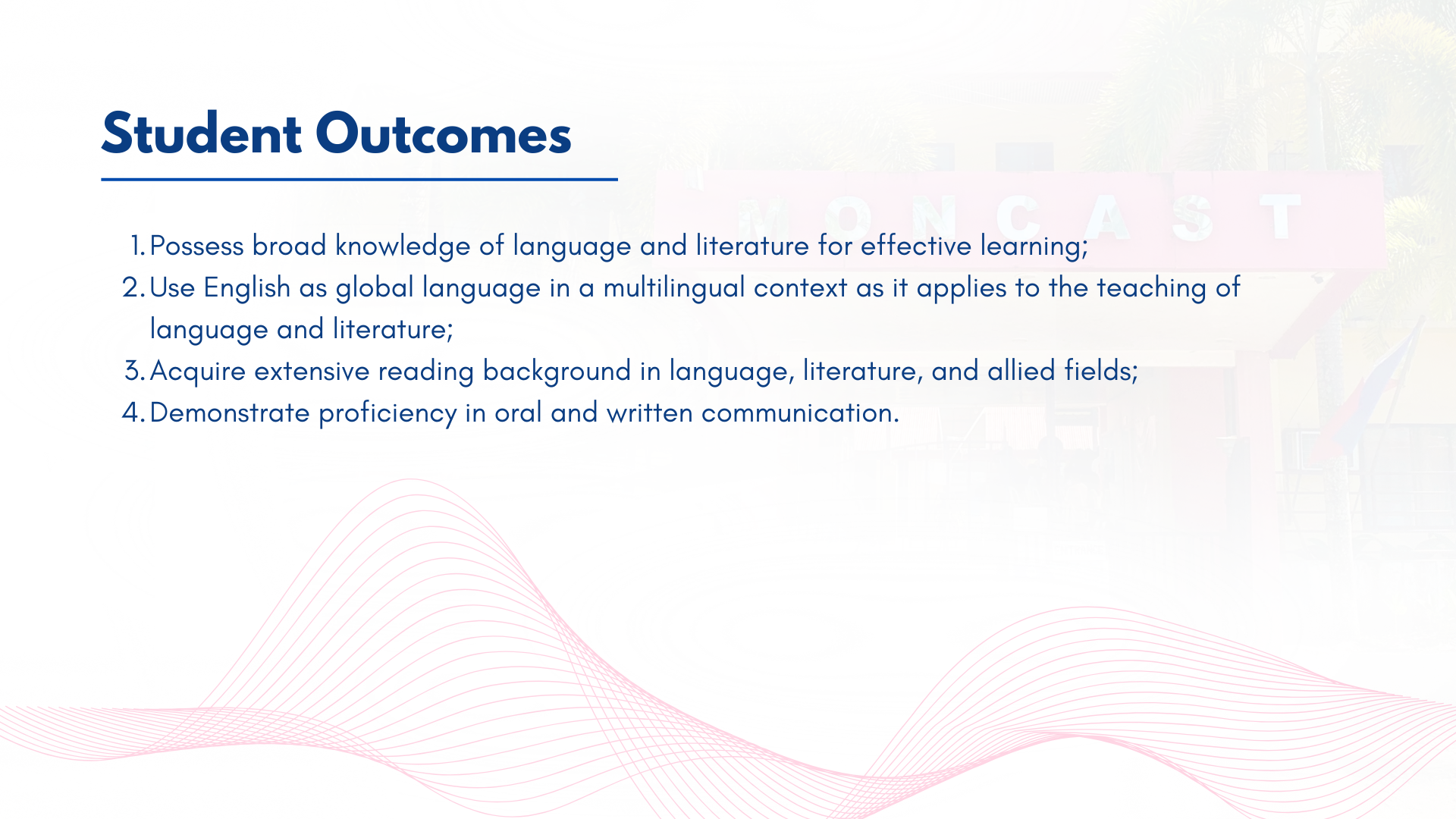 Student Outcomes

1. Possess broad knowledge of language and literature for effective learning;
2. Use English as global language in a multilingual context as it applies to the teaching of language and literature;
3. Acquire extensive reading background in language, literature, and allied fields;
4. Demonstrate proficiency in oral and written communication.

MONCAST